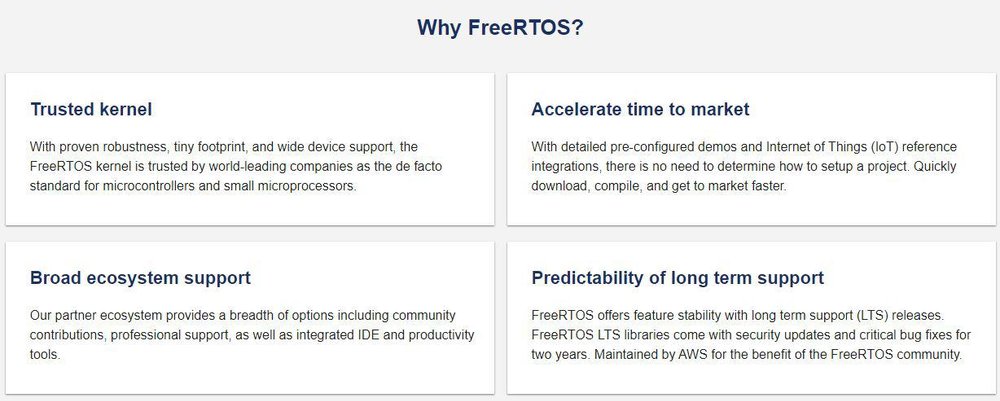 Why FreeRTOS?

Trusted kernel

With proven robustness, tiny footprint, and wide device support, the FreeRTOS kernel is trusted by world-leading companies as the de facto standard for microcontrollers and small microprocessors.

Accelerate time to market

With detailed pre-configured demos and Internet of Things (IoT) reference integrations, there is no need to determine how to setup a project. Quickly download, compile, and get to market faster.

Broad ecosystem support

Our partner ecosystem provides a breadth of options including community contributions, professional support, as well as integrated IDE and productivity tools.

Predictability of long term support

FreeRTOS offers feature stability with long term support (LTS) releases. FreeRTOS LTS libraries come with security updates and critical bug fixes for two years. Maintained by AWS for the benefit of the FreeRTOS community.